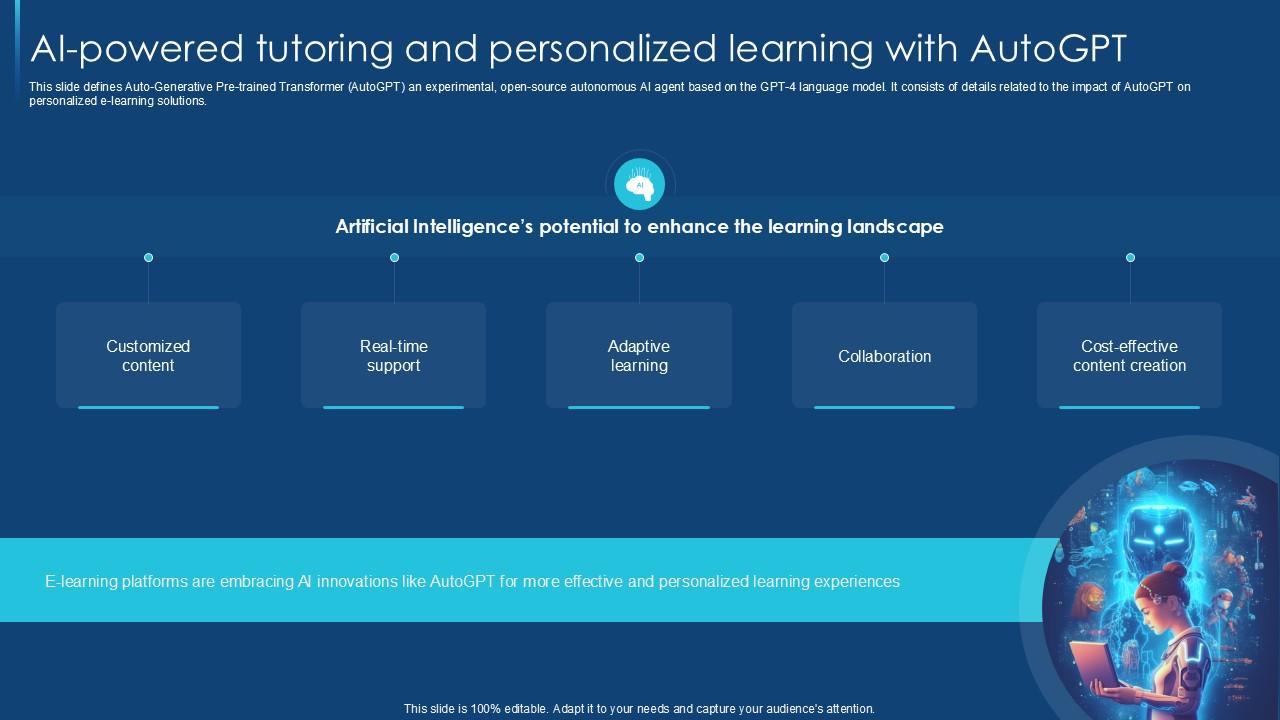 AI-powered tutoring and personalized learning with AutoGPT

This slide defines Auto-Generative Pre-trained Transformer (AutoGPT) an experimental, open-source autonomous AI agent based on the GPT-4 language model. It consists of details related to the impact of AutoGPT on personalized e-learning solutions.

AI

Artificial Intelligence's potential to enhance the learning landscape

Customized content

Real-time support

Adaptive learning

Collaboration

Cost-effective content creation

E-learning platforms are embracing AI innovations like AutoGPT for more effective and personalized learning experiences

This slide is 100% editable. Adapt it to your needs and capture your audience's attention.